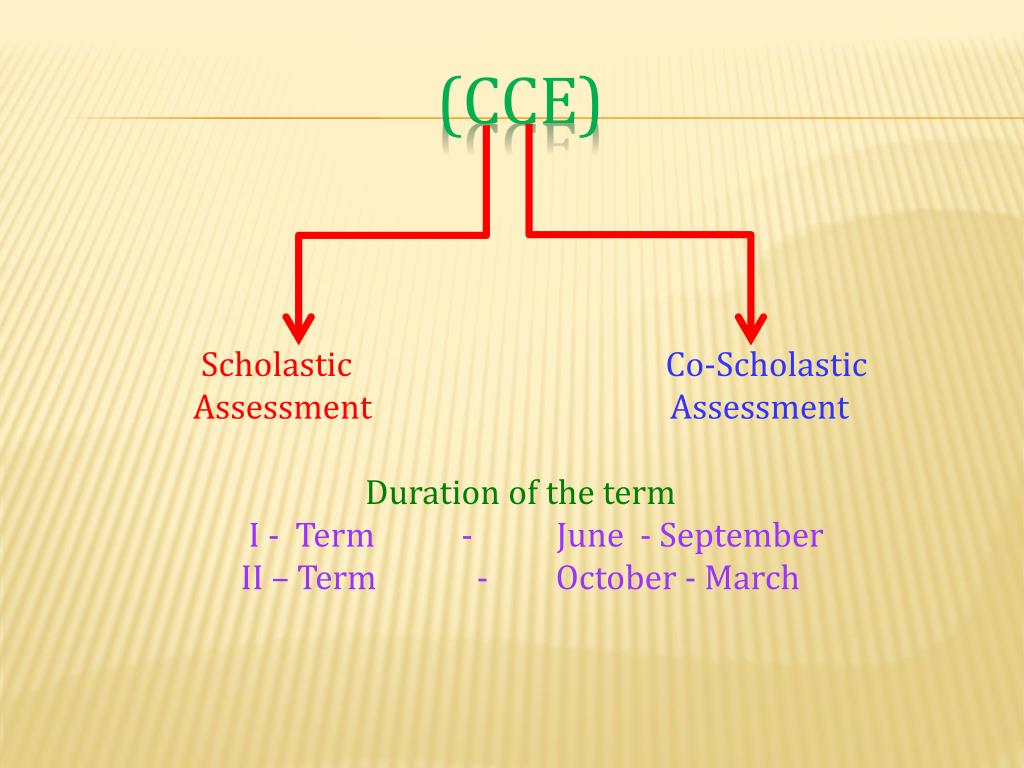 (CCE)

Scholastic Assessment

Co-Scholastic Assessment

Duration of the term
I - Term - June - September
II – Term - October - March